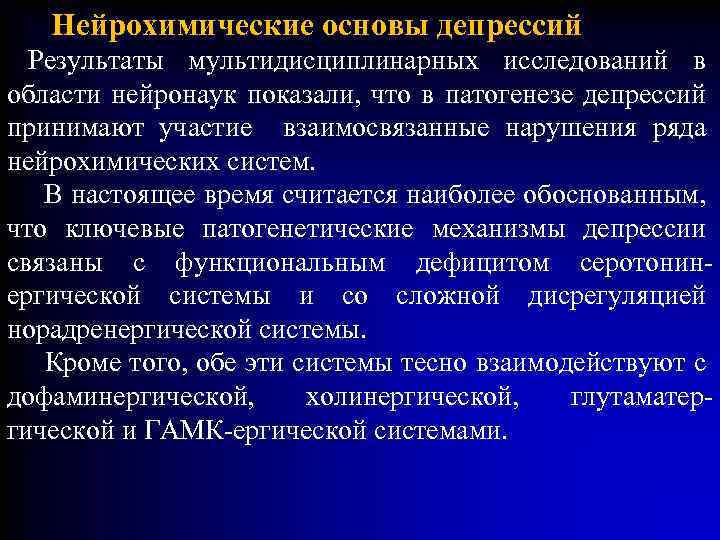 Нейрохимические основы депрессий

Результаты мультидисциплинарных исследований в области нейронаук показали, что в патогенезе депрессий принимают участие взаимосвязанные нарушения ряда нейрохимических систем.

В настоящее время считается наиболее обоснованным, что ключевые патогенетические механизмы депрессии связаны с функциональным дефицитом серотонинергической системы и со сложной дисрегуляцией норадренергической системы.

Кроме того, обе эти системы тесно взаимодействуют с дофаминергической, холинергической, глутаматергической и ГАМК-ергической системами.